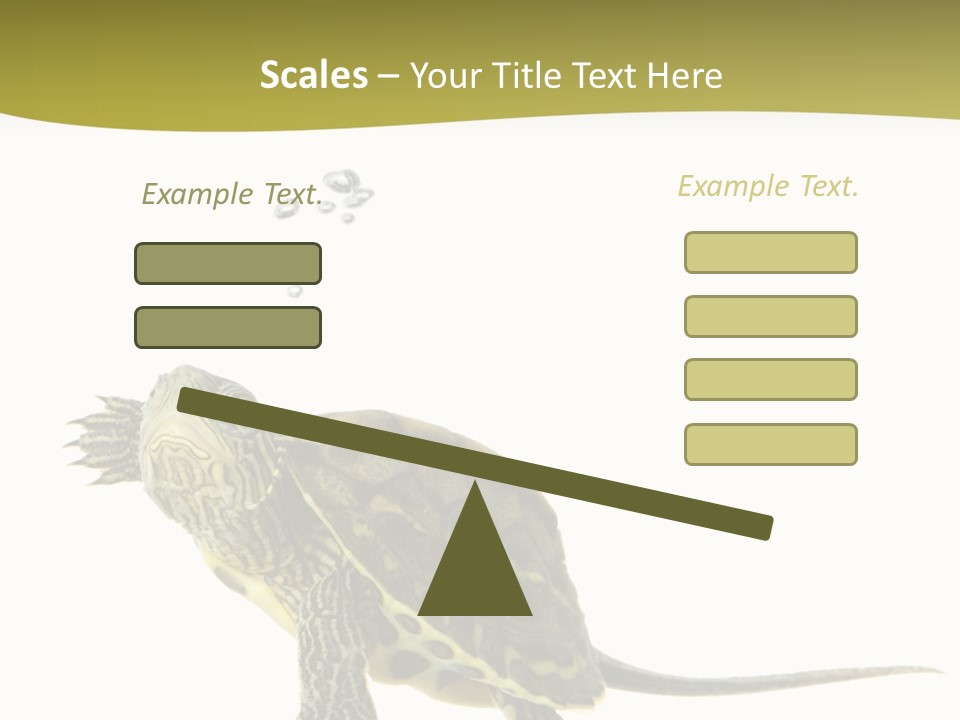 Scales – Your Title Text Here

Example Text.

Example Text.